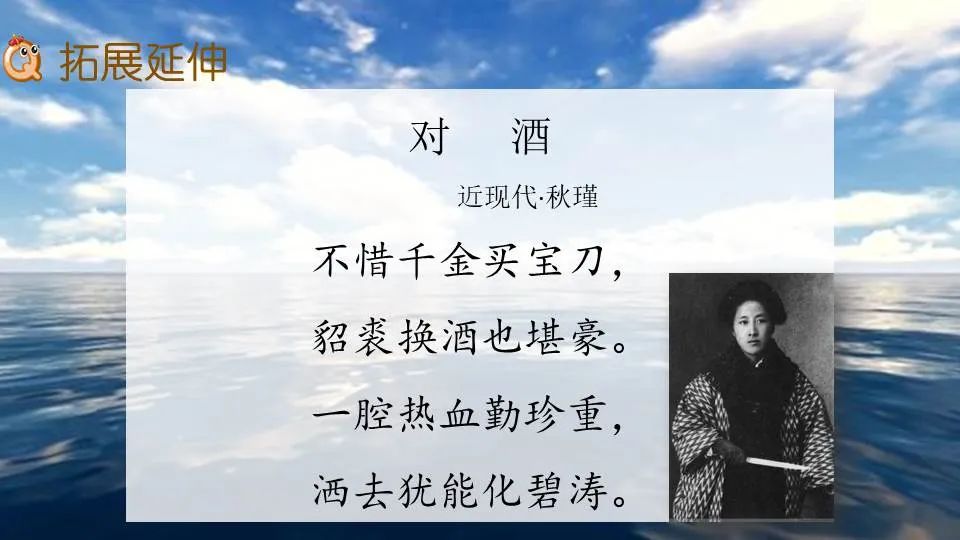 拓展延伸

对　酒

近现代·秋瑾

不惜千金买宝刀，
貂裘换酒也堪豪。
一腔热血勤珍重，
洒去犹能化碧涛。